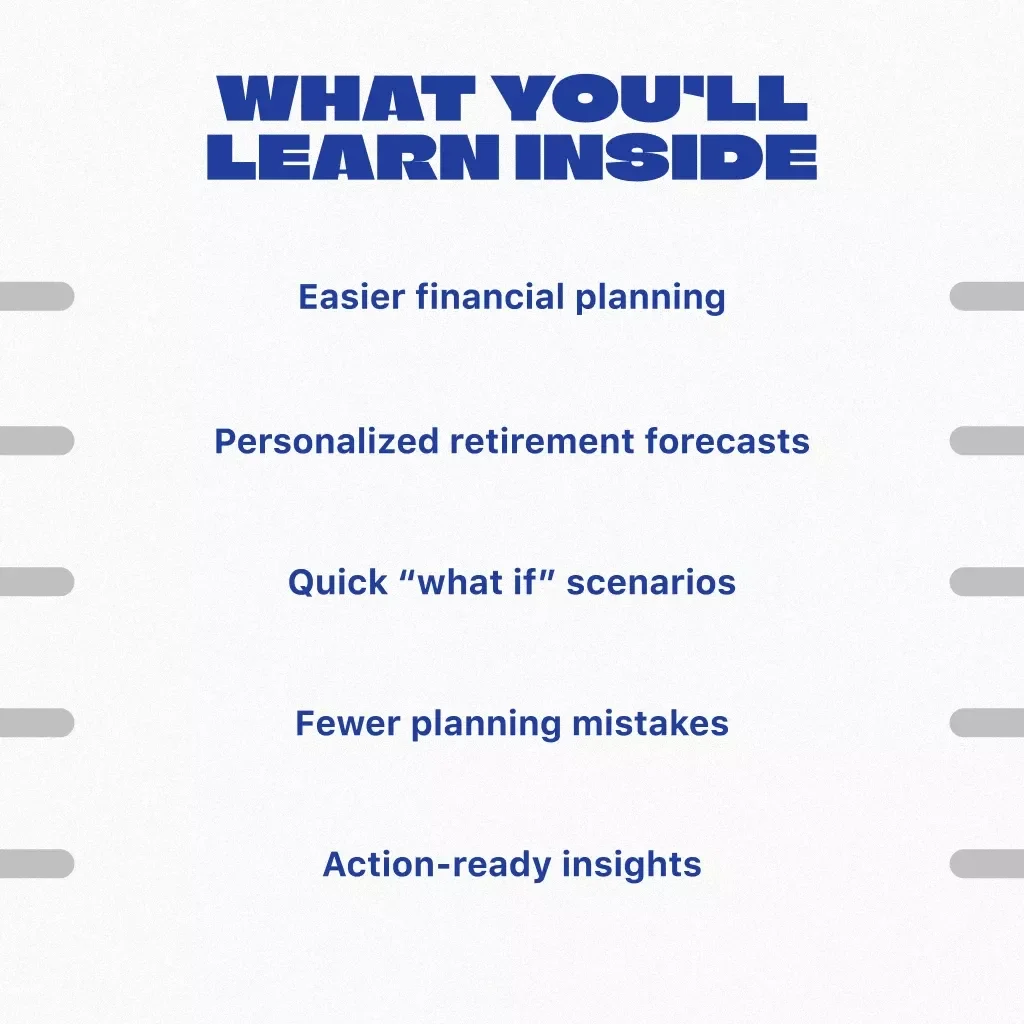 WHAT YOU'LL LEARN INSIDE

Easier financial planning

Personalized retirement forecasts

Quick “what if” scenarios

Fewer planning mistakes

Action-ready insights